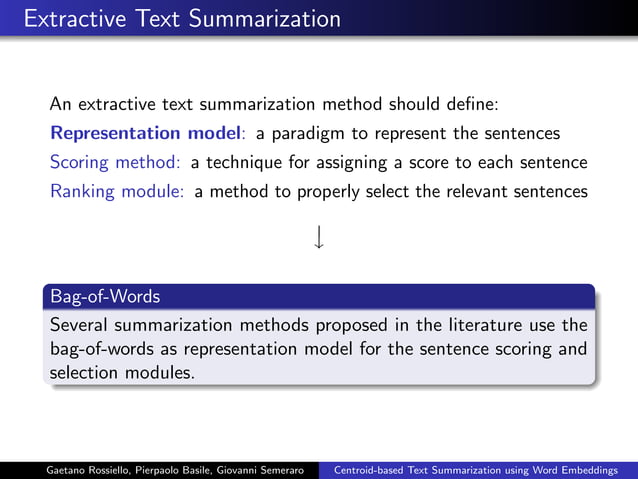 Extractive Text Summarization

An extractive text summarization method should define:

Representation model: a paradigm to represent the sentences

Scoring method: a technique for assigning a score to each sentence

Ranking module: a method to properly select the relevant sentences

↓

Bag-of-Words

Several summarization methods proposed in the literature use the bag-of-words as representation model for the sentence scoring and selection modules.

Gaetano Rossiello, Pierpaolo Basile, Giovanni Semeraro

Centroid-based Text Summarization using Word Embeddings